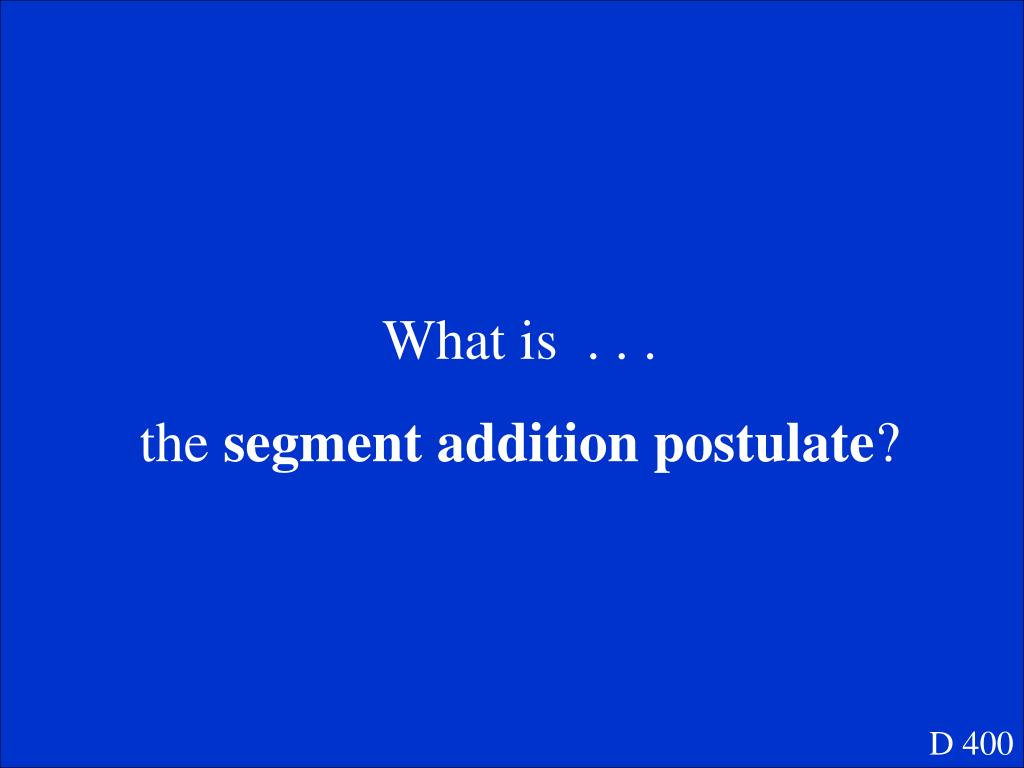 What is . . .

the segment addition postulate?

D 400